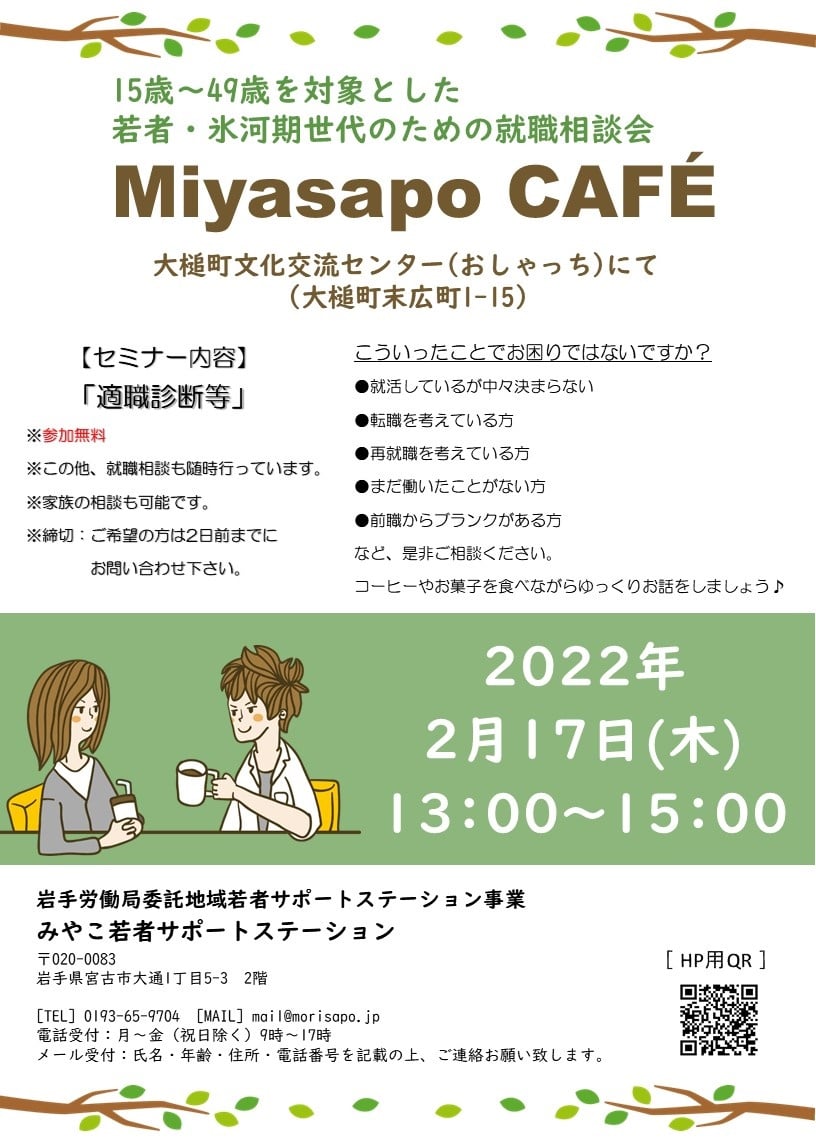 15歳～49歳を対象とした
若者・氷河期世代のための就職相談会

Miyasapo CAFÉ

大槌町文化交流センター（おしゃっち）にて
（大槌町末広町1-15）

【セミナー内容】
「適職診断等」

※参加無料
※この他、就職相談も随時行っています。
※家族の相談も可能です。
※締切：ご希望の方は2日前までにお問い合わせ下さい。

こういったことでお困りではないですか？
●就活しているが中々決まらない
●転職を考えている方
●再就職を考えている方
●まだ働いたことがない方
●前職からブランクがある方
など、是非ご相談ください。
コーヒーやお菓子を食べながらゆっくりお話をしましょう♪

2022年
2月17日(木)
13:00～15:00

岩手労働局委託地域若者サポートステーション事業
みやこ若者サポートステーション
〒020-0083
岩手県宮古市大通1丁目5-3　2階

[TEL] 0193-65-9704　[MAIL] mail@morisapo.jp
電話受付：月～金（祝日除く）9時～17時
メール受付：氏名・年齢・住所・電話番号を記載の上、ご連絡お願い致します。

［ HP用QR ］